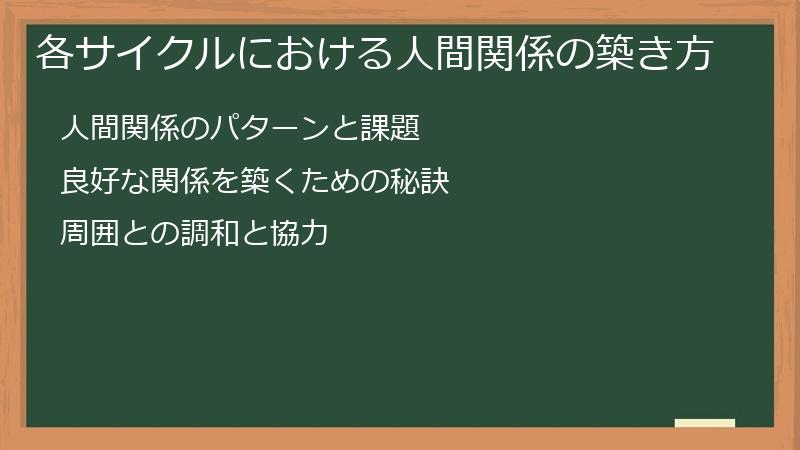 各サイクルにおける人間関係の築き方

人間関係のパターンと課題

良好な関係を築くための秘訣

周囲との調和と協力